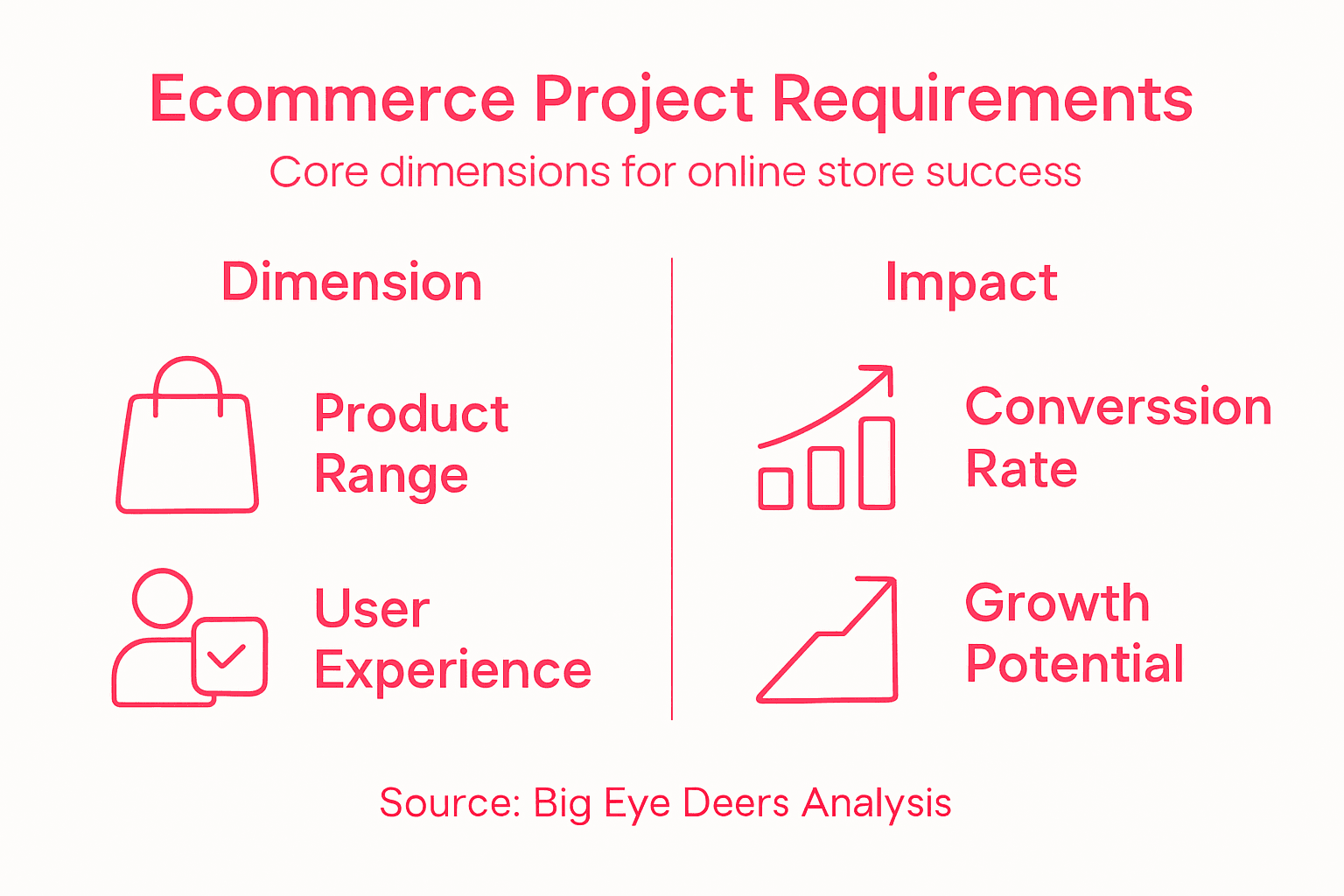 Ecommerce Project Requirements
Core dimensions for online store success

Dimension

Product Range

User Experience

Impact

Converssion Rate

Growth Potential

Source: Big Eye Deers Analysis